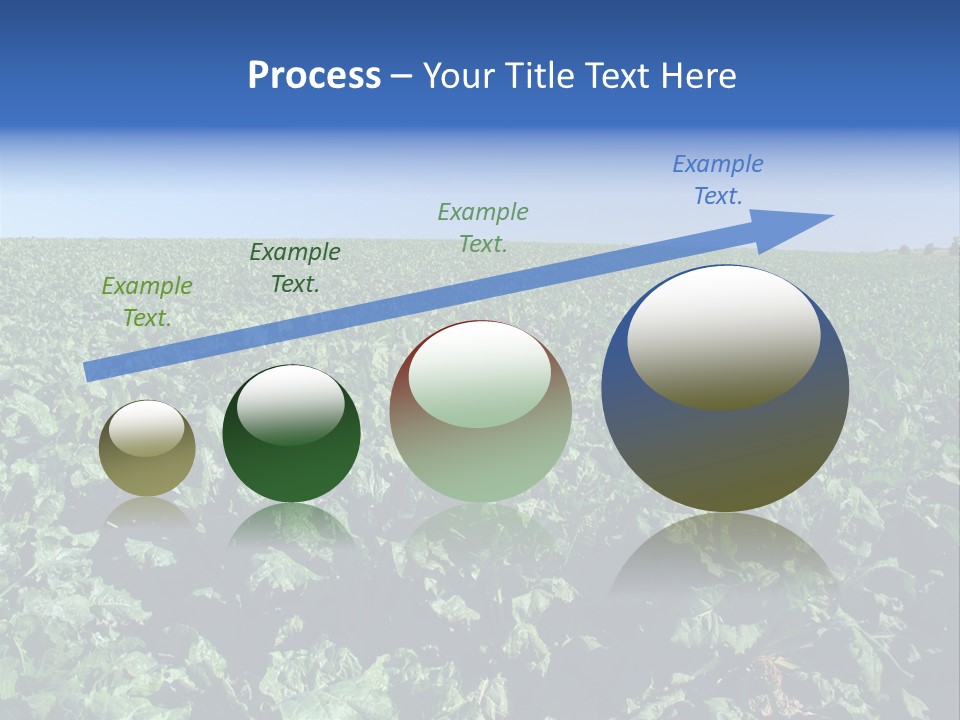 Process – Your Title Text Here

Example Text.

Example Text.

Example Text.

Example Text.